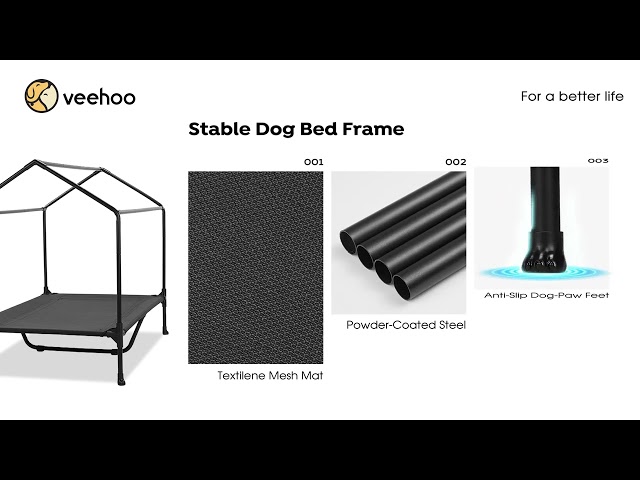 veehoo

For a better life

Stable Dog Bed Frame

001

Textilene Mesh Mat

002

Powder-Coated Steel

003

Anti-Slip Dog-Paw Feet